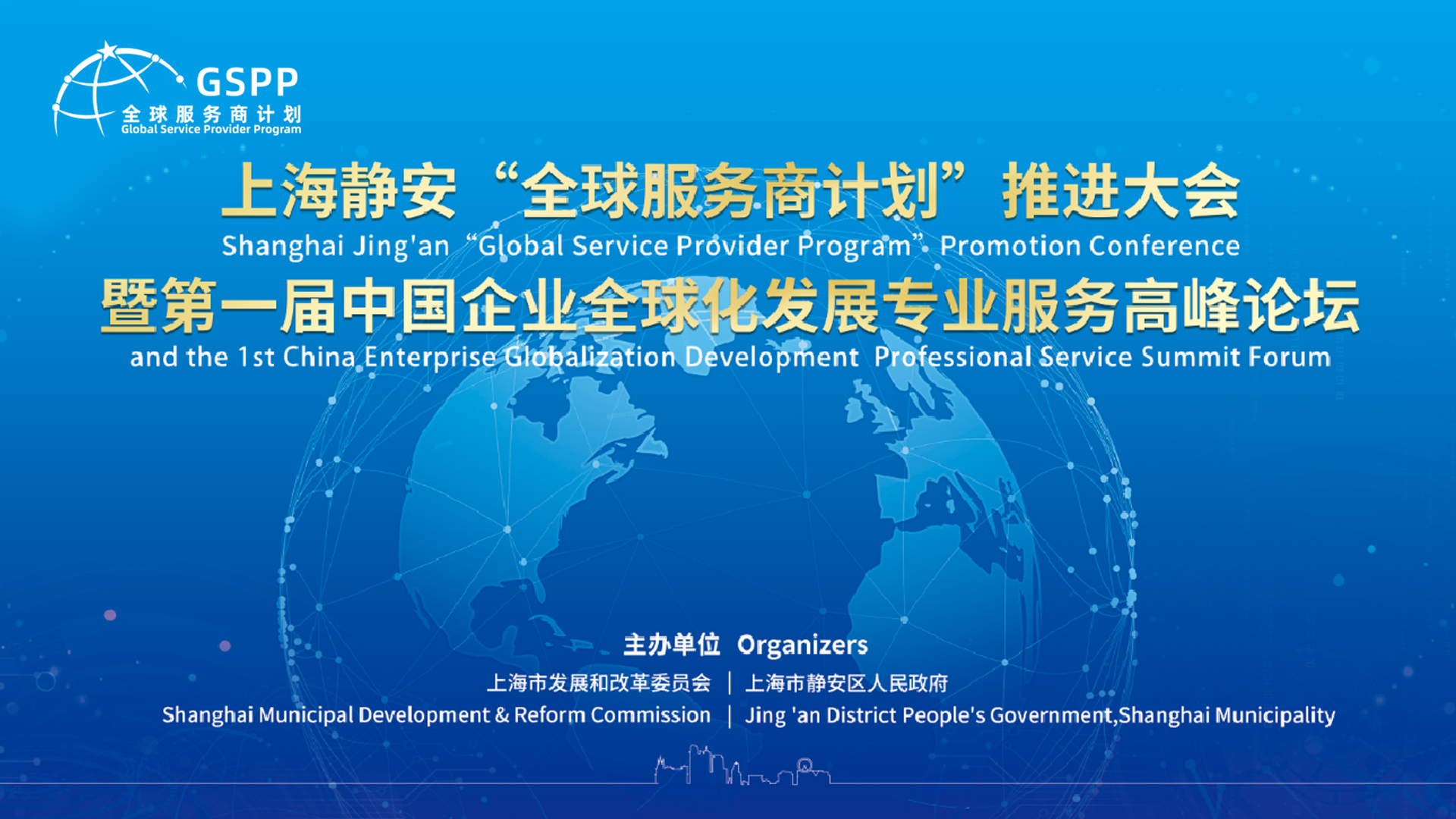 GSPP
全球服务商计划
Global Service Provider Program

上海静安“全球服务商计划”推进大会
Shanghai Jing'an “Global Service Provider Program” Promotion Conference
暨第一届中国企业全球化发展专业服务高峰论坛
and the 1st China Enterprise Globalization Development Professional Service Summit Forum

主办单位 Organizers
上海市发展和改革委员会 | 上海市静安区人民政府
Shanghai Municipal Development & Reform Commission | Jing 'an District People's Government,Shanghai Municipality